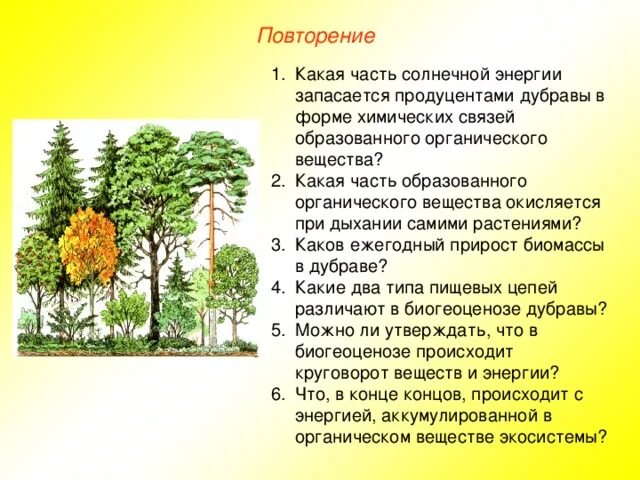 Повторение

1. Какая часть солнечной энергии запасается продуцентами дубравы в форме химических связей образованного органического вещества?
2. Какая часть образованного органического вещества окисляется при дыхании самими растениями?
3. Каков ежегодный прирост биомассы в дубраве?
4. Какие два типа пищевых цепей различают в биогеоценозе дубравы?
5. Можно ли утверждать, что в биогеоценозе происходит круговорот веществ и энергии?
6. Что, в конце концов, происходит с энергией, аккумулированной в органическом веществе экосистемы?